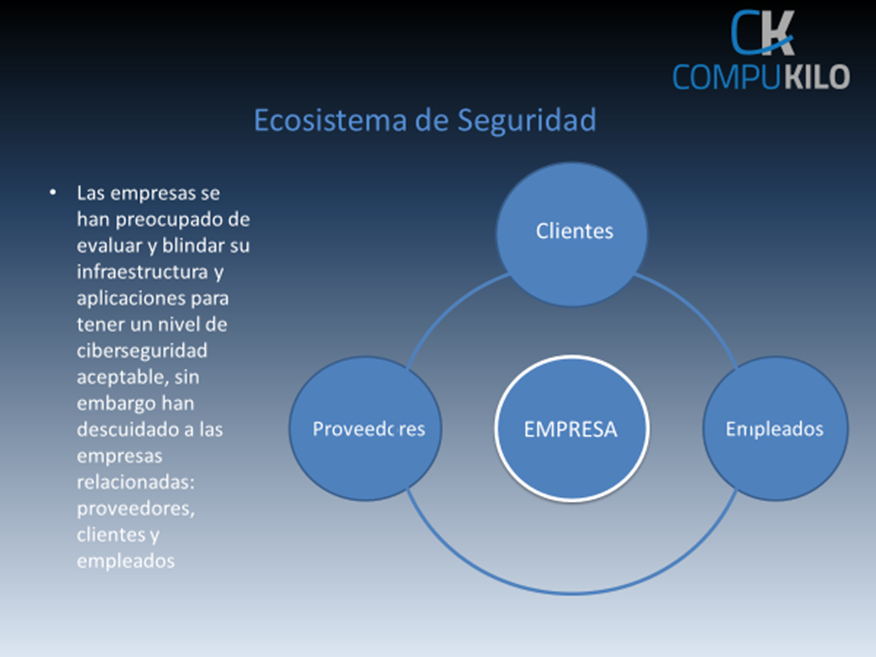 CK
COMPUKILO

Ecosistema de Seguridad

• Las empresas se han preocupado de evaluar y blindar su infraestructura y aplicaciones para tener un nivel de ciberseguridad aceptable, sin embargo han descuidado a las empresas relacionadas: proveedores, clientes y empleados

Clientes

Proveedores

EMPRESA

Empleados